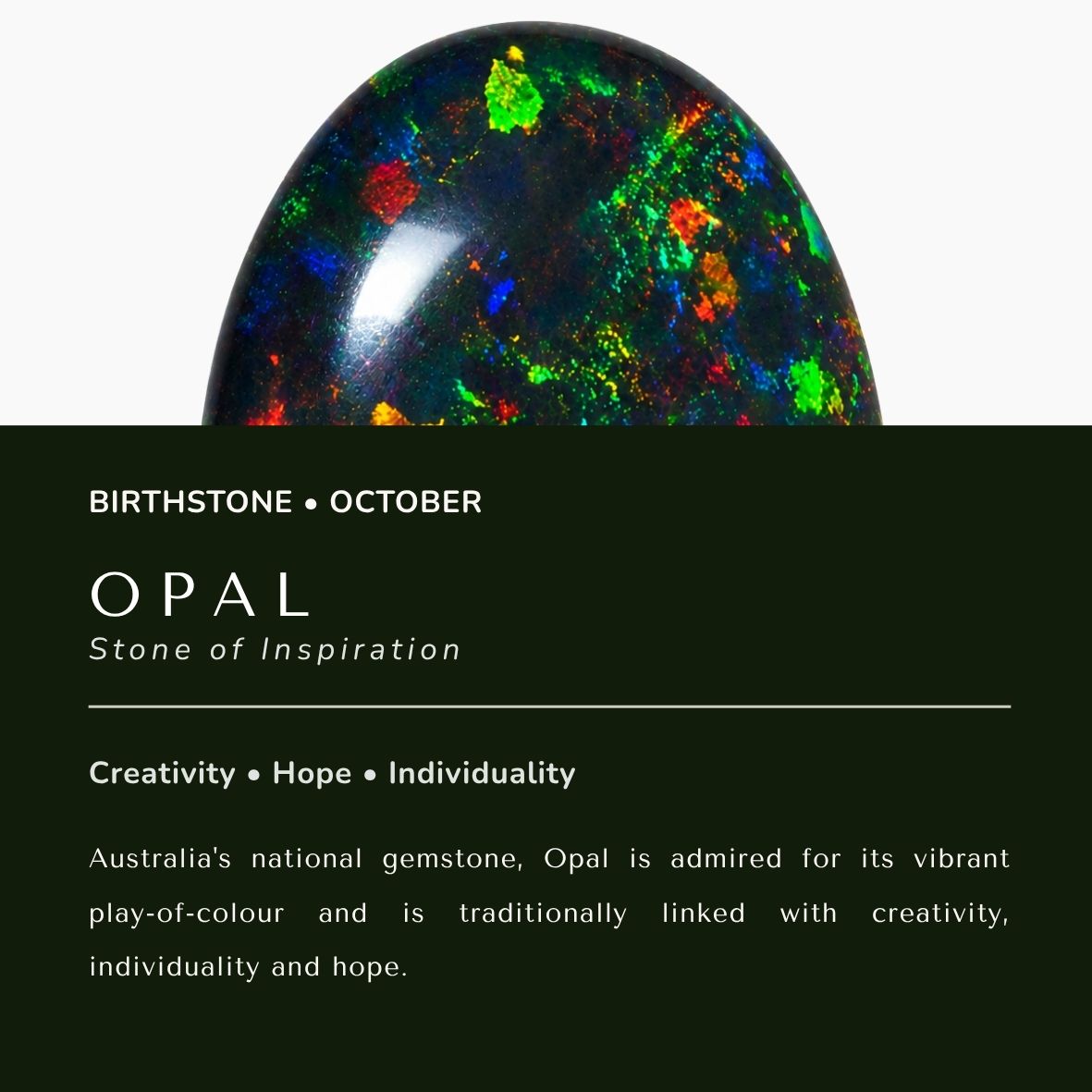 BIRTHSTONE • OCTOBER

OPAL
Stone of Inspiration

Creativity • Hope • Individuality

Australia's national gemstone, Opal is admired for its vibrant play-of-colour and is traditionally linked with creativity, individuality and hope.